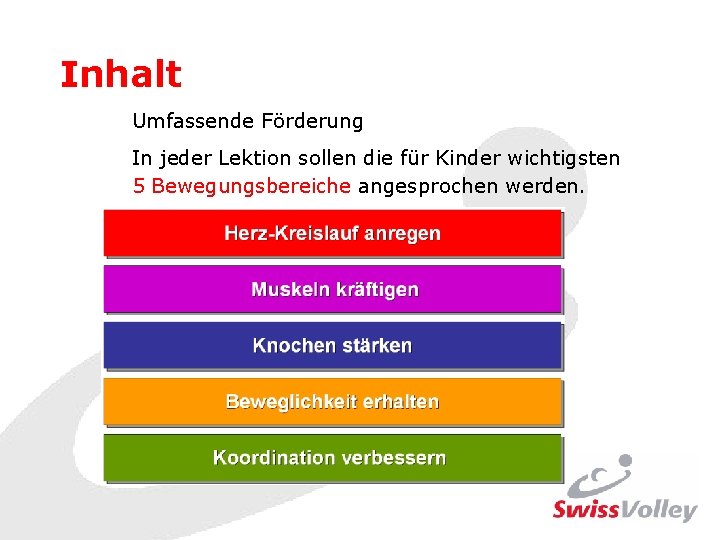 Inhalt

Umfassende Förderung

In jeder Lektion sollen die für Kinder wichtigsten 5 Bewegungsbereiche angesprochen werden.

Herz-Kreislauf anregen

Muskeln kräftigen

Knochen stärken

Beweglichkeit erhalten

Koordination verbessern

SwissVolley